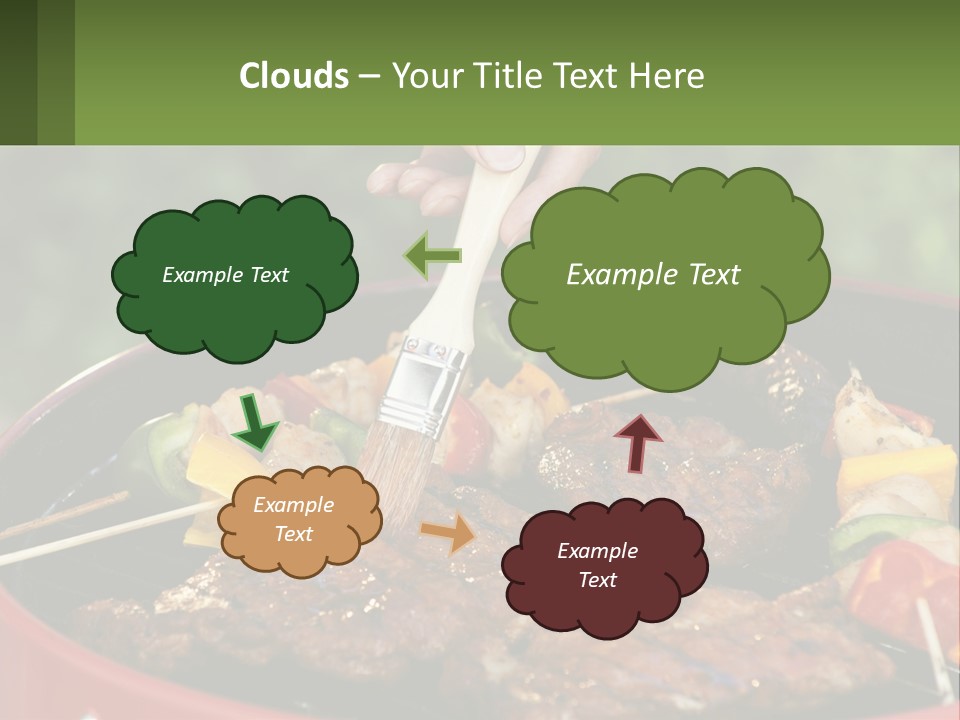 Clouds – Your Title Text Here

Example Text

Example Text

Example Text

Example Text